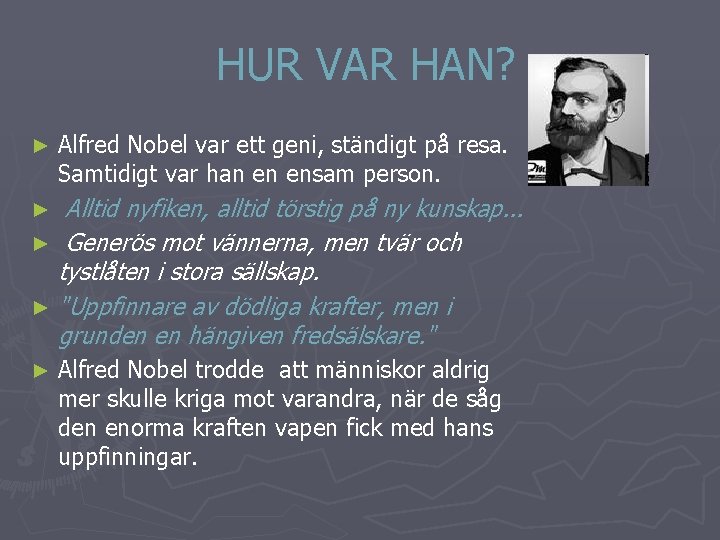 HUR VAR HAN?

► Alfred Nobel var ett geni, ständigt på resa. Samtidigt var han en ensam person.

► Alltid nyfiken, alltid törstig på ny kunskap...

► Generös mot vännerna, men tvär och tystlåten i stora sällskap.

► "Uppfinnare av dödliga krafter, men i grunden en hängiven fredsälskare."

► Alfred Nobel trodde att människor aldrig mer skulle kriga mot varandra, när de såg den enorma kraften vapen fick med hans uppfinningar.